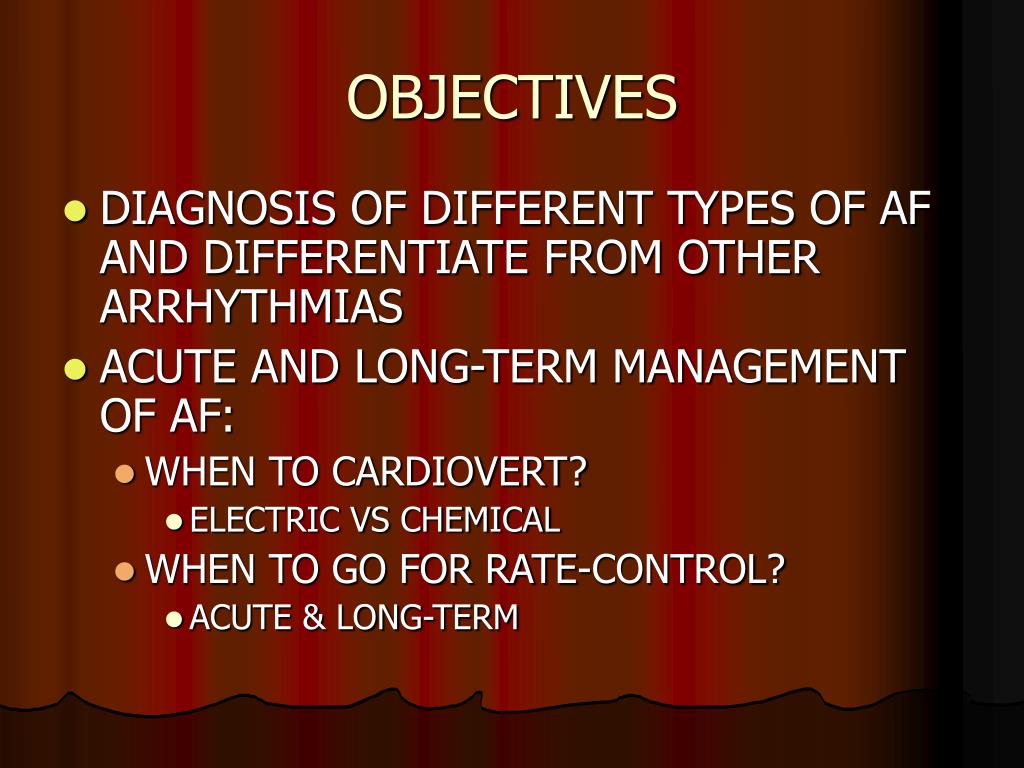 OBJECTIVES

- DIAGNOSIS OF DIFFERENT TYPES OF AF AND DIFFERENTIATE FROM OTHER ARRHYTHMIAS
- ACUTE AND LONG-TERM MANAGEMENT OF AF:
  - WHEN TO CARDIOVERT?
    - ELECTRIC VS CHEMICAL
  - WHEN TO GO FOR RATE-CONTROL?
    - ACUTE & LONG-TERM